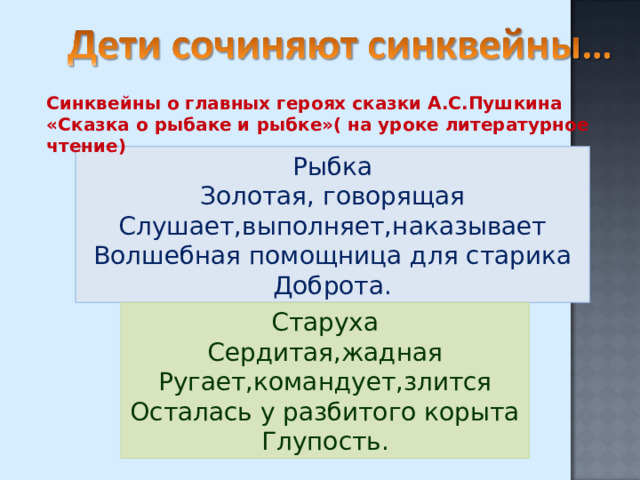 Дети сочиняют синквейны…

Синквейны о главных героях сказки А.С.Пушкина «Сказка о рыбаке и рыбке»( на уроке литературное чтение)

Рыбка
Золотая, говорящая
Слушает,выполняет,наказывает
Волшебная помощница для старика
Доброта.

Старуха
Сердитая,жадная
Ругает,командует,злится
Осталась у разбитого корыта
Глупость.